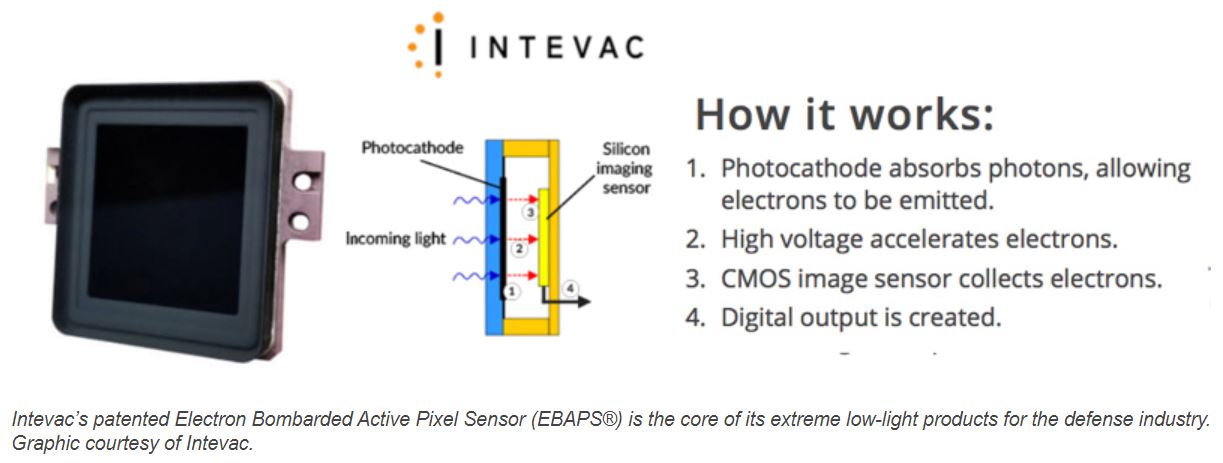 INTEVAC

Photocathode

Silicon imaging sensor

Incoming light

3

2

1

4

How it works:

1. Photocathode absorbs photons, allowing electrons to be emitted.
2. High voltage accelerates electrons.
3. CMOS image sensor collects electrons.
4. Digital output is created.

Intevac's patented Electron Bombarded Active Pixel Sensor (EBAPS®) is the core of its extreme low-light products for the defense industry. Graphic courtesy of Intevac.